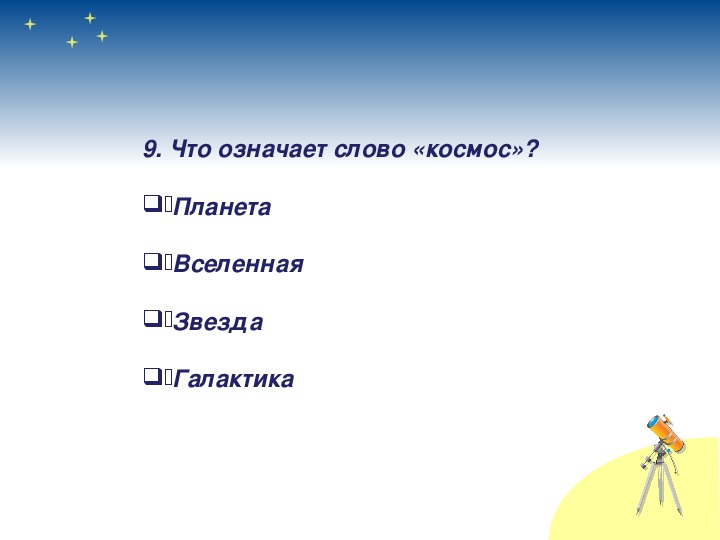 9. Что означает слово «космос»?

❑ Планета

❑ Вселенная

❑ Звезда

❑ Галактика